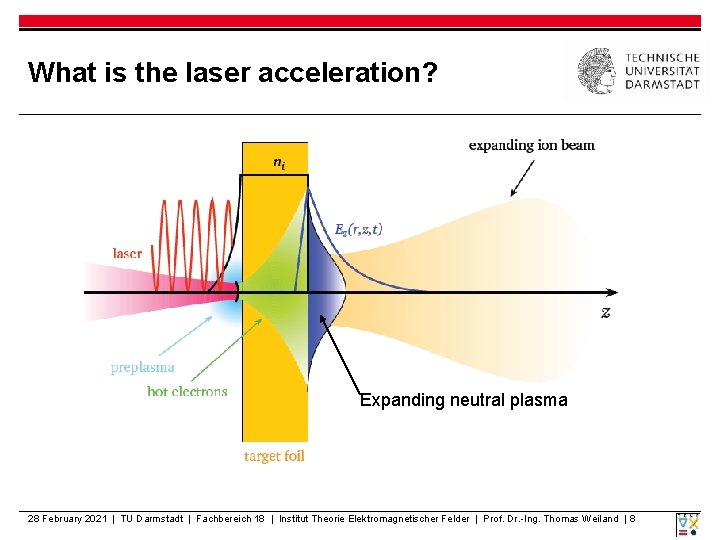 What is the laser acceleration?

TECHNISCHE UNIVERSITÄT DARMSTADT

expanding ion beam

$n_i$

$E_z(r,z,t)$

laser

$z$

preplasma

hot electrons

Expanding neutral plasma

target foil

28 February 2021 | TU Darmstadt | Fachbereich 18 | Institut Theorie Elektromagnetischer Felder | Prof. Dr.-Ing. Thomas Weiland | 8